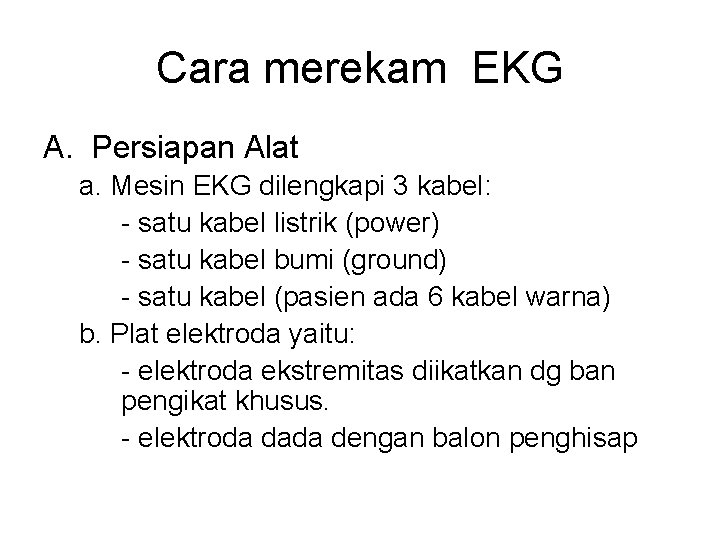 Cara merekam EKG

A. Persiapan Alat

a. Mesin EKG dilengkapi 3 kabel:

- satu kabel listrik (power)

- satu kabel bumi (ground)

- satu kabel (pasien ada 6 kabel warna)

b. Plat elektroda yaitu:

- elektroda ekstremitas diikatkan dg ban pengikat khusus.

- elektroda dada dengan balon penghisap